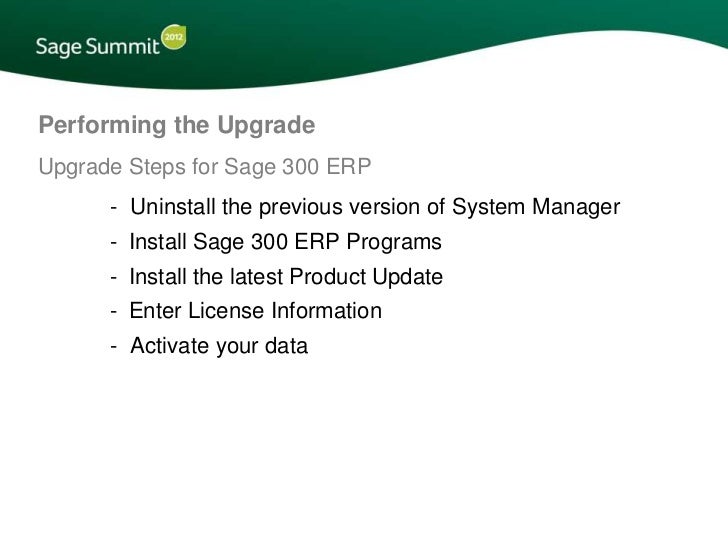 Sage Summit 2012

Performing the Upgrade

Upgrade Steps for Sage 300 ERP

- Uninstall the previous version of System Manager
- Install Sage 300 ERP Programs
- Install the latest Product Update
- Enter License Information
- Activate your data